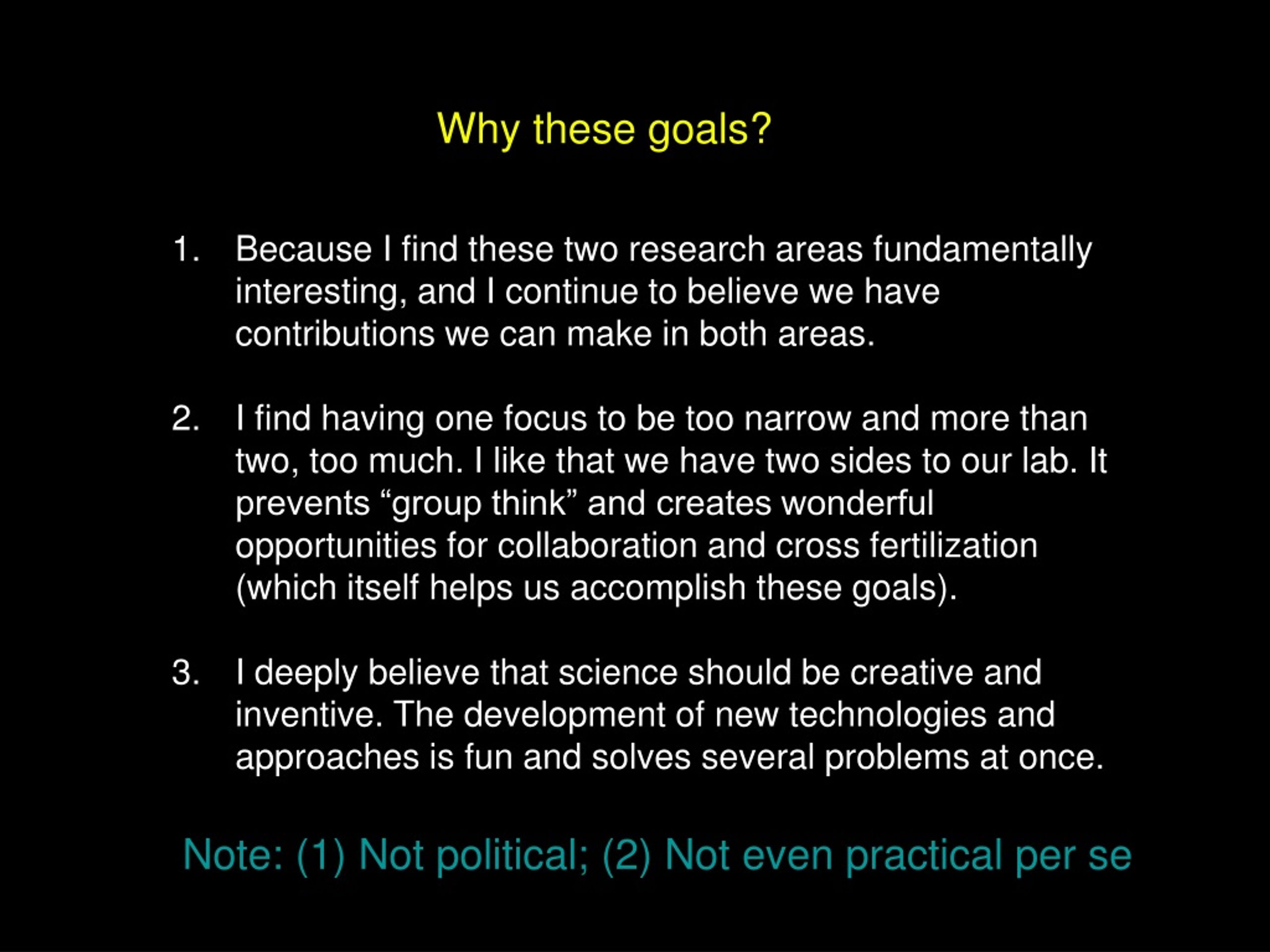 Why these goals?

1. Because I find these two research areas fundamentally interesting, and I continue to believe we have contributions we can make in both areas.

2. I find having one focus to be too narrow and more than two, too much. I like that we have two sides to our lab. It prevents “group think” and creates wonderful opportunities for collaboration and cross fertilization (which itself helps us accomplish these goals).

3. I deeply believe that science should be creative and inventive. The development of new technologies and approaches is fun and solves several problems at once.

Note: (1) Not political; (2) Not even practical per se